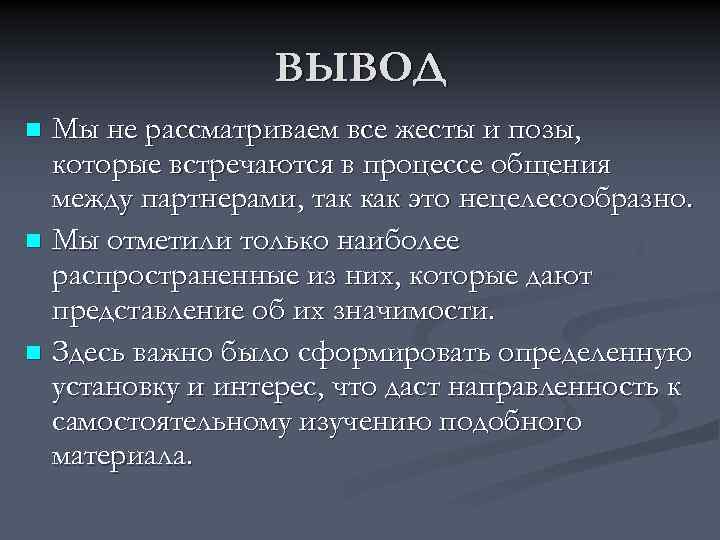 ВЫВОД

Мы не рассматриваем все жесты и позы, которые встречаются в процессе общения между партнерами, так как это нецелесообразно.

Мы отметили только наиболее распространенные из них, которые дают представление об их значимости.

Здесь важно было сформировать определенную установку и интерес, что даст направленность к самостоятельному изучению подобного материала.